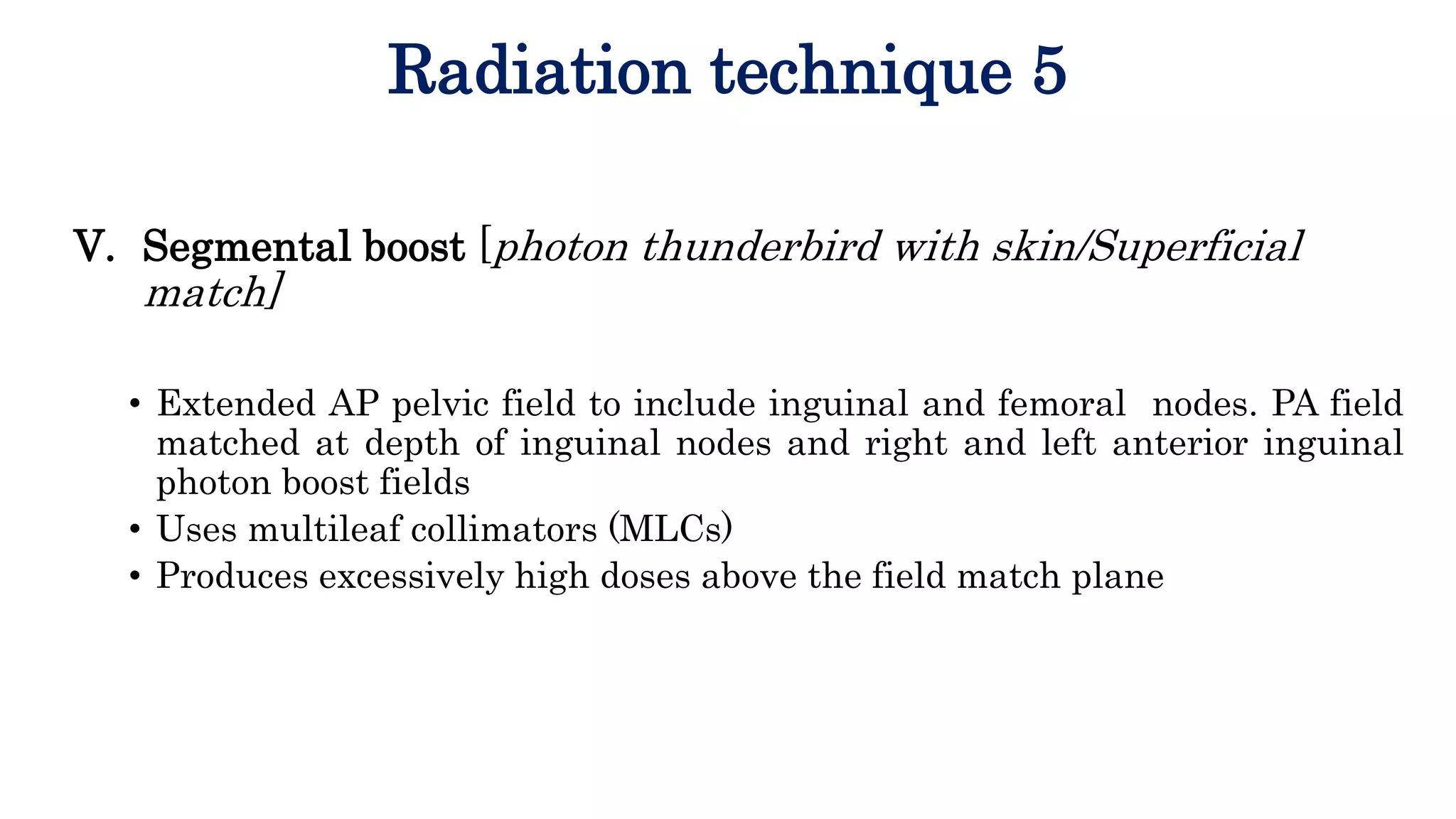 Radiation technique 5

V. Segmental boost [photon thunderbird with skin/Superficial match]

• Extended AP pelvic field to include inguinal and femoral nodes. PA field matched at depth of inguinal nodes and right and left anterior inguinal photon boost fields
• Uses multileaf collimators (MLCs)
• Produces excessively high doses above the field match plane